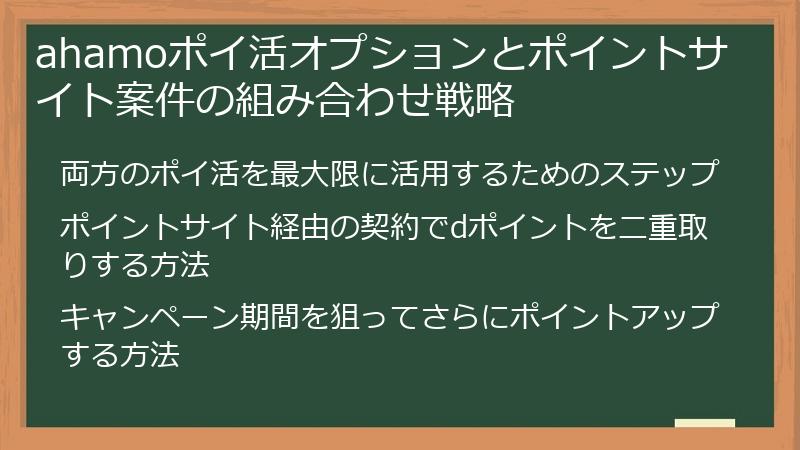 ahamoポイ活オプションとポイントサイト案件の組み合わせ戦略

両方のポイ活を最大限に活用するためのステップ

ポイントサイト経由の契約でdポイントを二重取りする方法

キャンペーン期間を狙ってさらにポイントアップする方法